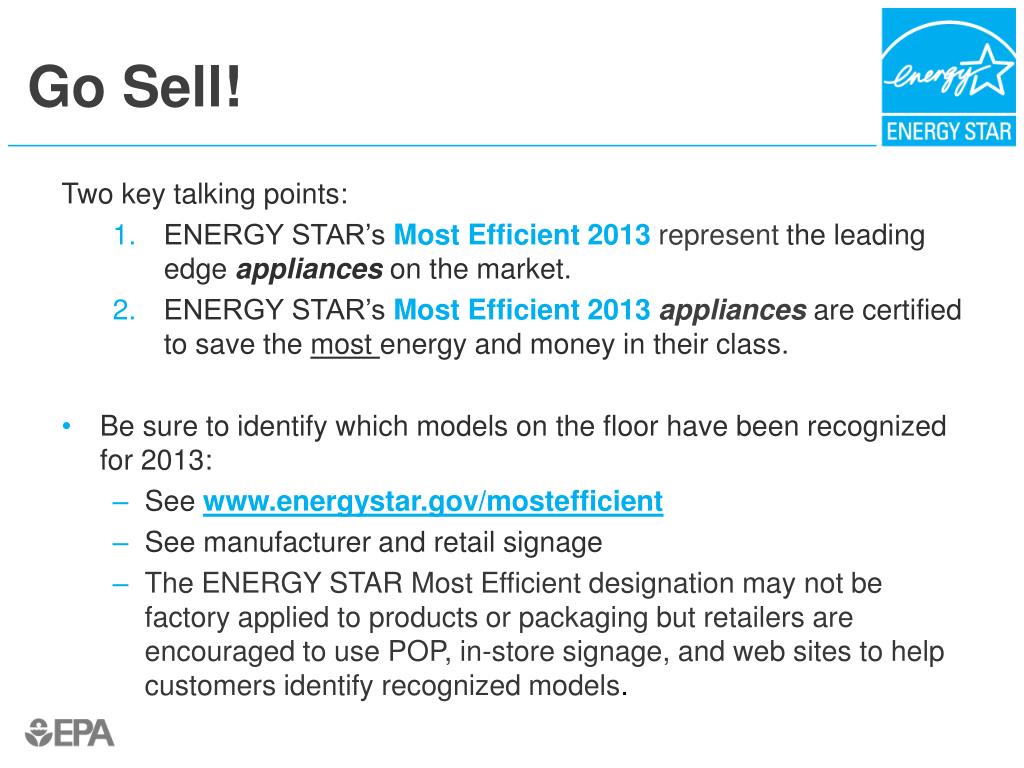 Go Sell!

energy

ENERGY STAR

Two key talking points:

1. ENERGY STAR's Most Efficient 2013 represent the leading edge appliances on the market.
2. ENERGY STAR's Most Efficient 2013 appliances are certified to save the most energy and money in their class.

• Be sure to identify which models on the floor have been recognized for 2013:
– See www.energystar.gov/mostefficient
– See manufacturer and retail signage
– The ENERGY STAR Most Efficient designation may not be factory applied to products or packaging but retailers are encouraged to use POP, in-store signage, and web sites to help customers identify recognized models.

EPA